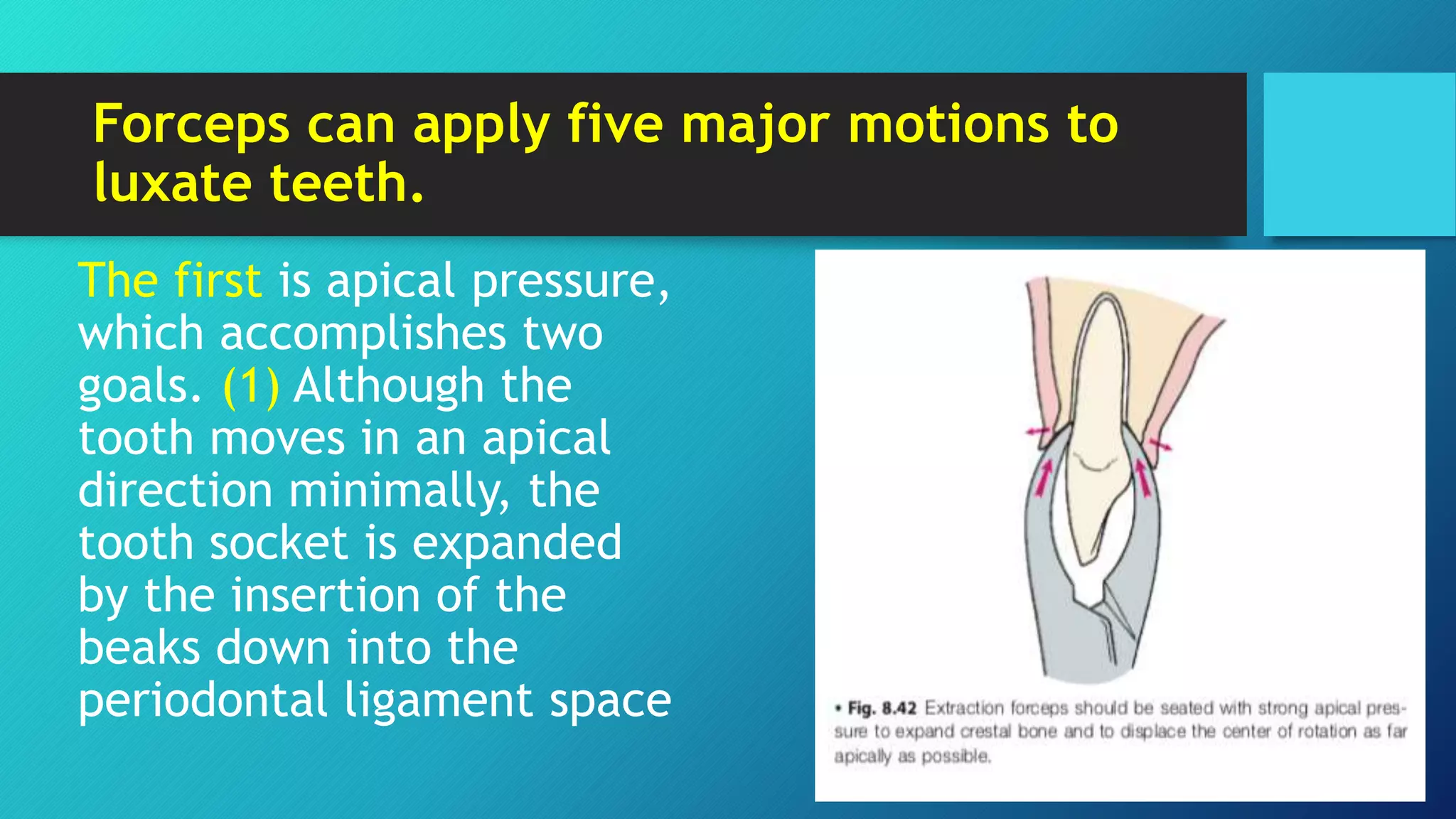 Forceps can apply five major motions to luxate teeth.

The first is apical pressure, which accomplishes two goals. (1) Although the tooth moves in an apical direction minimally, the tooth socket is expanded by the insertion of the beaks down into the periodontal ligament space

• Fig. 8.42 Extraction forceps should be seated with strong apical pressure to expand crestal bone and to displace the center of rotation as far apically as possible.